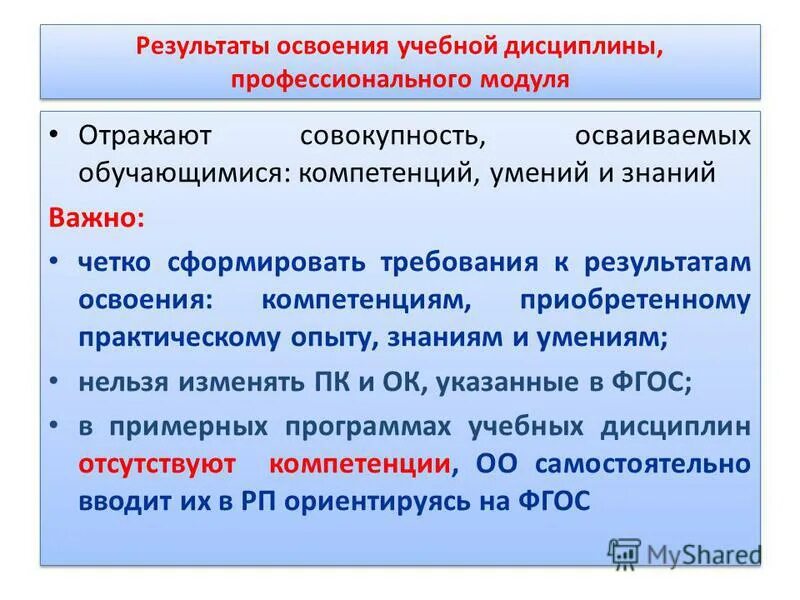 Результаты освоения учебной дисциплины, профессионального модуля

• Отражают совокупность, осваиваемых обучающимися: компетенций, умений и знаний

Важно:

• четко сформировать требования к результатам освоения: компетенциям, приобретенному практическому опыту, знаниям и умениям;

• нельзя изменять ПК и ОК, указанные в ФГОС;

• в примерных программах учебных дисциплин отсутствуют компетенции, ОО самостоятельно вводит их в РП ориентируясь на ФГОС

MyShared